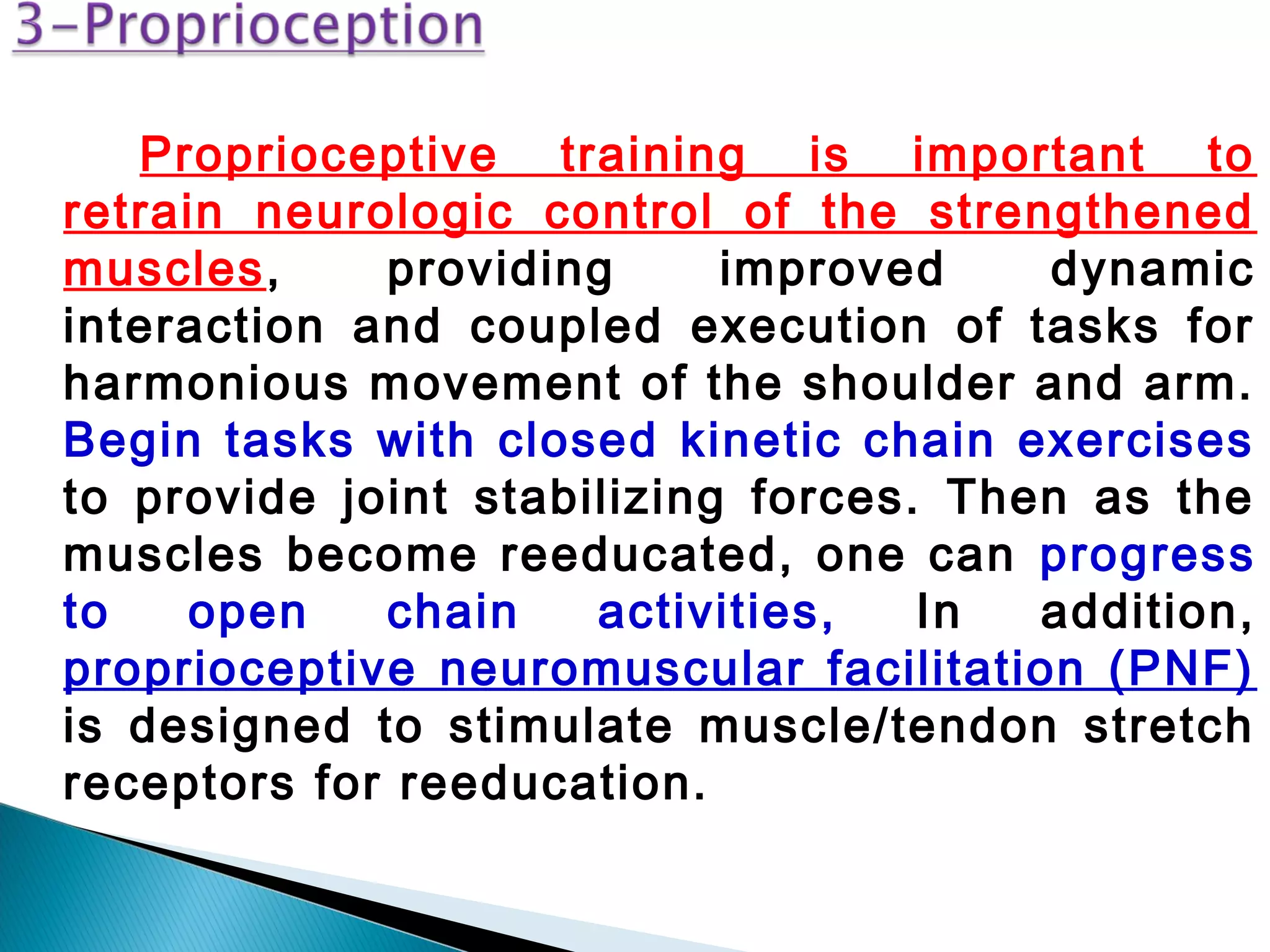 3-Proprioception

Proprioceptive training is important to retrain neurologic control of the strengthened muscles, providing improved dynamic interaction and coupled execution of tasks for harmonious movement of the shoulder and arm. Begin tasks with closed kinetic chain exercises to provide joint stabilizing forces. Then as the muscles become reeducated, one can progress to open chain activities, In addition, proprioceptive neuromuscular facilitation (PNF) is designed to stimulate muscle/tendon stretch receptors for reeducation.